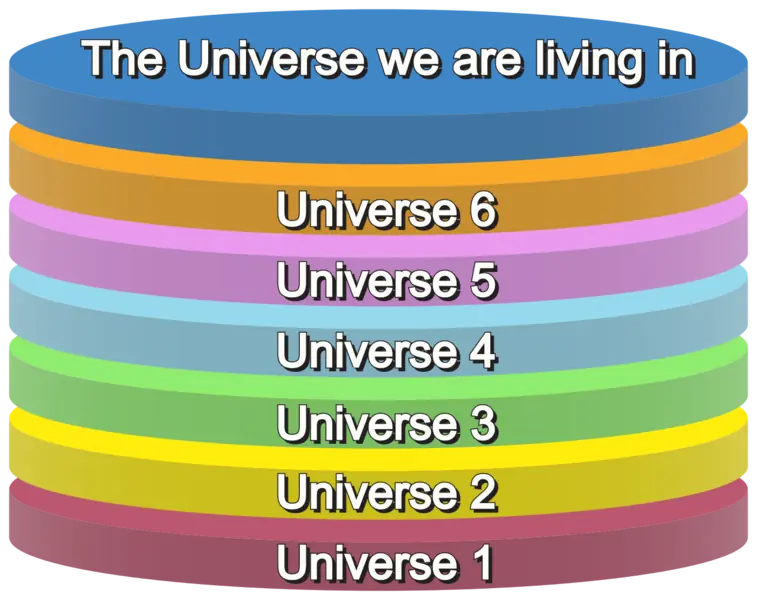 The Universe we are living in

Universe 6

Universe 5

Universe 4

Universe 3

Universe 2

Universe 1